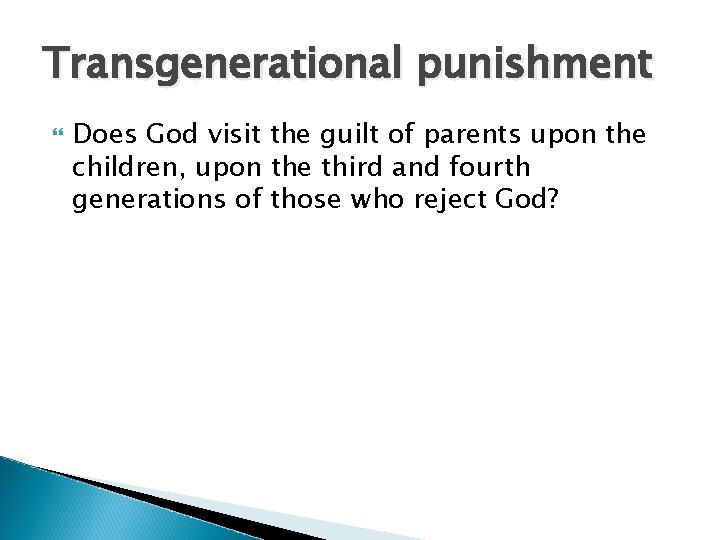 Transgenerational punishment

Does God visit the guilt of parents upon the children, upon the third and fourth generations of those who reject God?